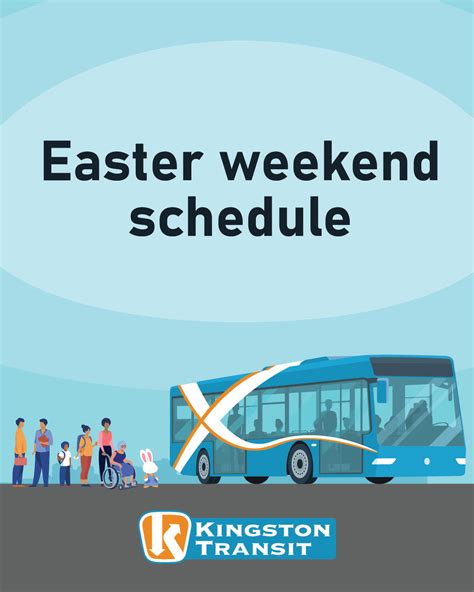 Easter weekend schedule

KINGSTON TRANSIT